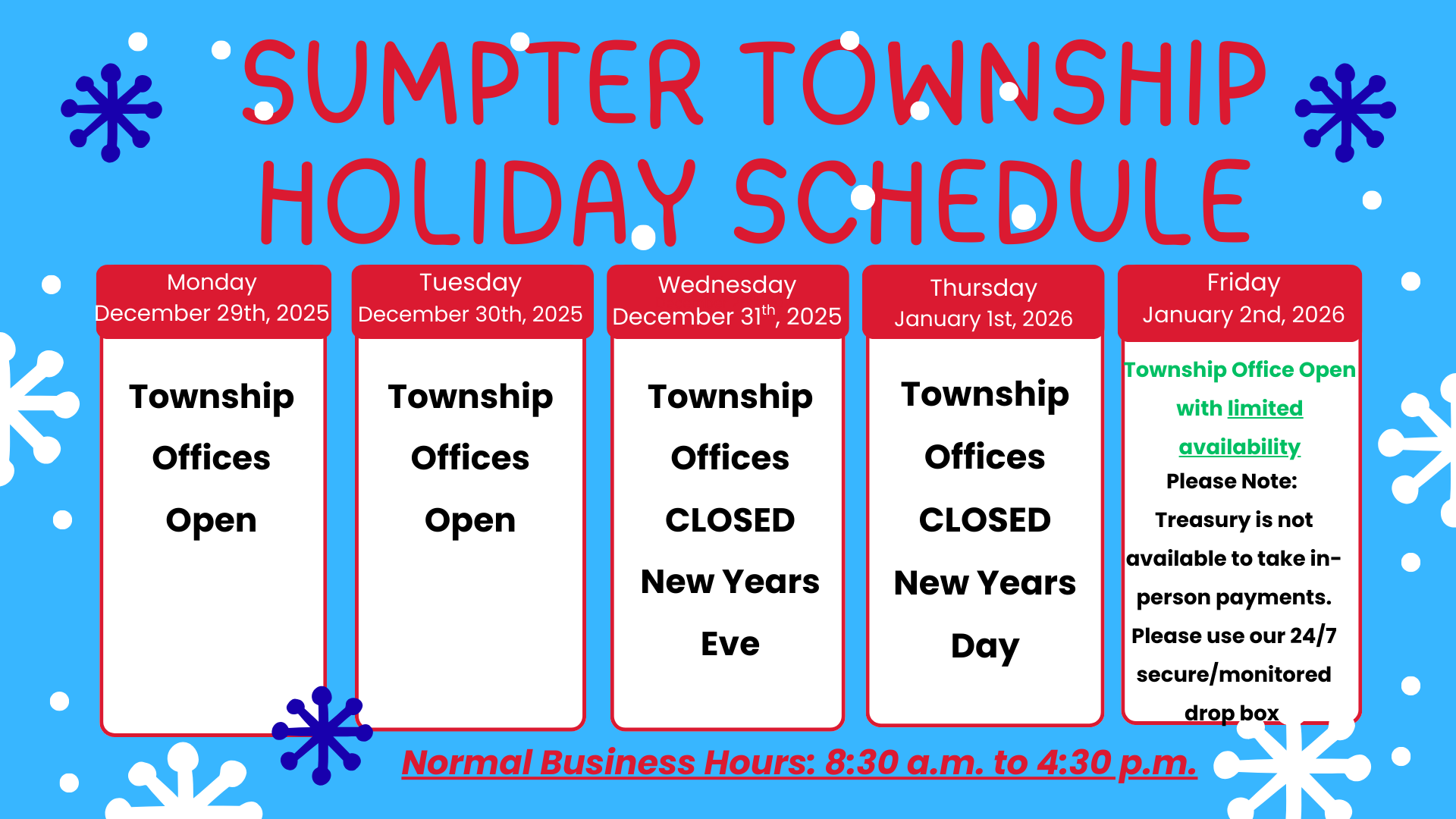 SUMPTER TOWNSHIP HOLIDAY SCHEDULE

Monday
December 29th, 2025

Township Offices Open

Tuesday
December 30th, 2025

Township Offices Open

Wednesday
December 31$^{th}$, 2025

Township Offices CLOSED New Years Eve

Thursday
January 1st, 2026

Township Offices CLOSED New Years Day

Friday
January 2nd, 2026

Township Office Open with limited availability

Please Note: Treasury is not available to take in-person payments. Please use our 24/7 secure/monitored drop box

Normal Business Hours: 8:30 a.m. to 4:30 p.m.